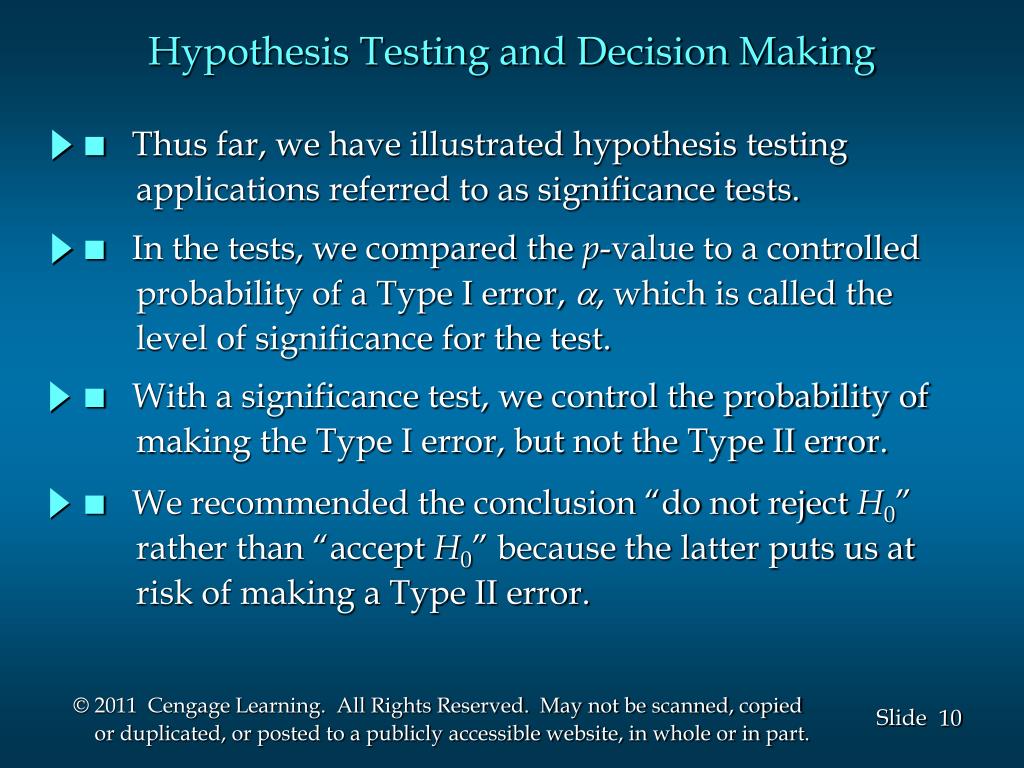 Hypothesis Testing and Decision Making

■ Thus far, we have illustrated hypothesis testing applications referred to as significance tests.

■ In the tests, we compared the $p$-value to a controlled probability of a Type I error, $\alpha$, which is called the level of significance for the test.

■ With a significance test, we control the probability of making the Type I error, but not the Type II error.

■ We recommended the conclusion “do not reject $H_0$” rather than “accept $H_0$” because the latter puts us at risk of making a Type II error.

© 2011 Cengage Learning. All Rights Reserved. May not be scanned, copied or duplicated, or posted to a publicly accessible website, in whole or in part.

Slide 10